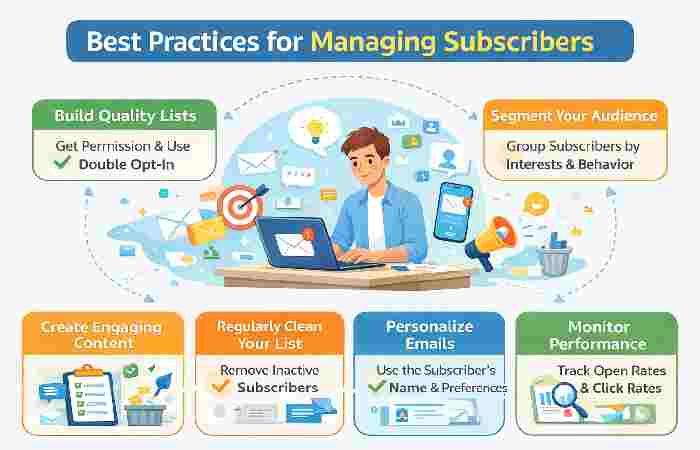 Best Practices for Managing Subscribers

Build Quality Lists

Get Permission & Use
Double Opt-In

Segment Your Audience

Group Subscribers by
Interests & Behavior

Create Engaging Content

Regularly Clean Your List

Remove Inactive
Subscribers

Personalize Emails

Use the Subscriber's
Name & Preferences

Monitor Performance

Track Open Rates
& Click Rates